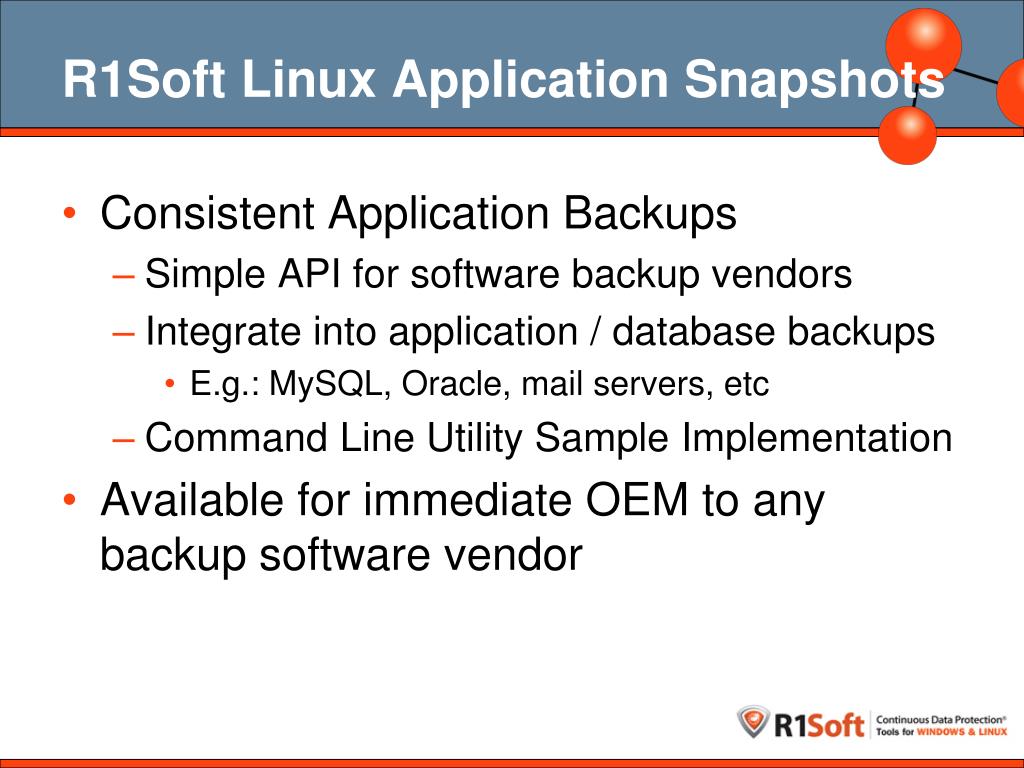 R1Soft Linux Application Snapshots

• Consistent Application Backups
– Simple API for software backup vendors
– Integrate into application / database backups
• E.g.: MySQL, Oracle, mail servers, etc
– Command Line Utility Sample Implementation
• Available for immediate OEM to any backup software vendor

R1Soft Continuous Data Protection® Tools for WINDOWS & LINUX